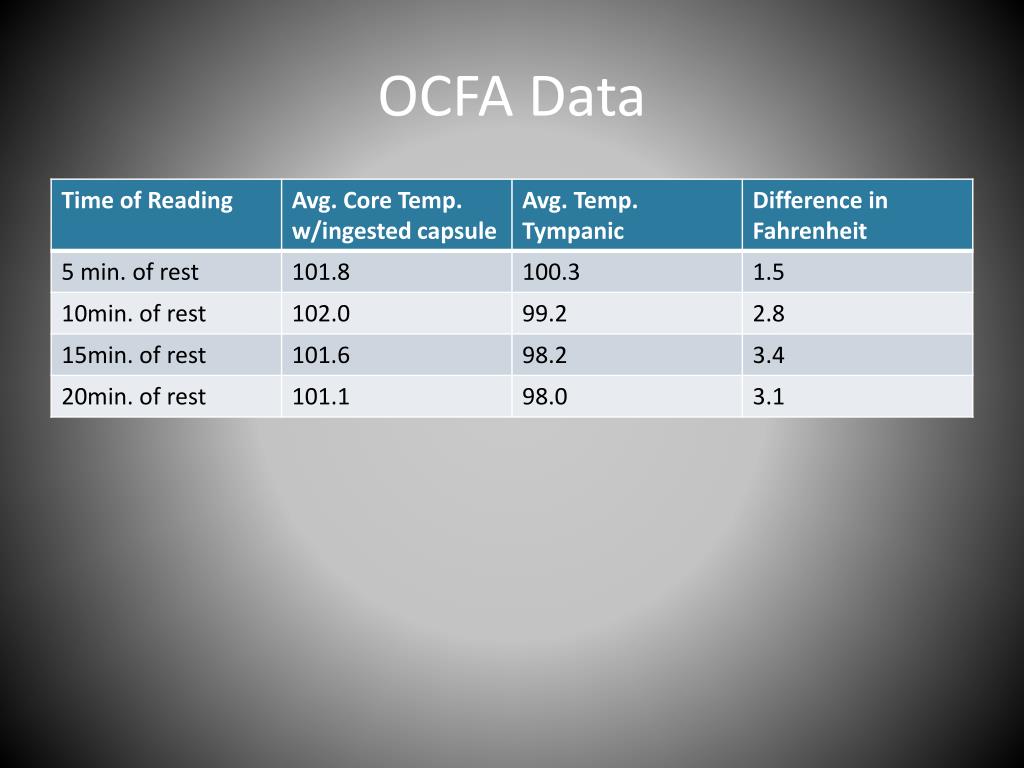 OCFA Data

| Time of Reading | Avg. Core Temp. w/ingested capsule | Avg. Temp. Tympanic | Difference in Fahrenheit |
|---|---|---|---|
| 5 min. of rest | 101.8 | 100.3 | 1.5 |
| 10min. of rest | 102.0 | 99.2 | 2.8 |
| 15min. of rest | 101.6 | 98.2 | 3.4 |
| 20min. of rest | 101.1 | 98.0 | 3.1 |